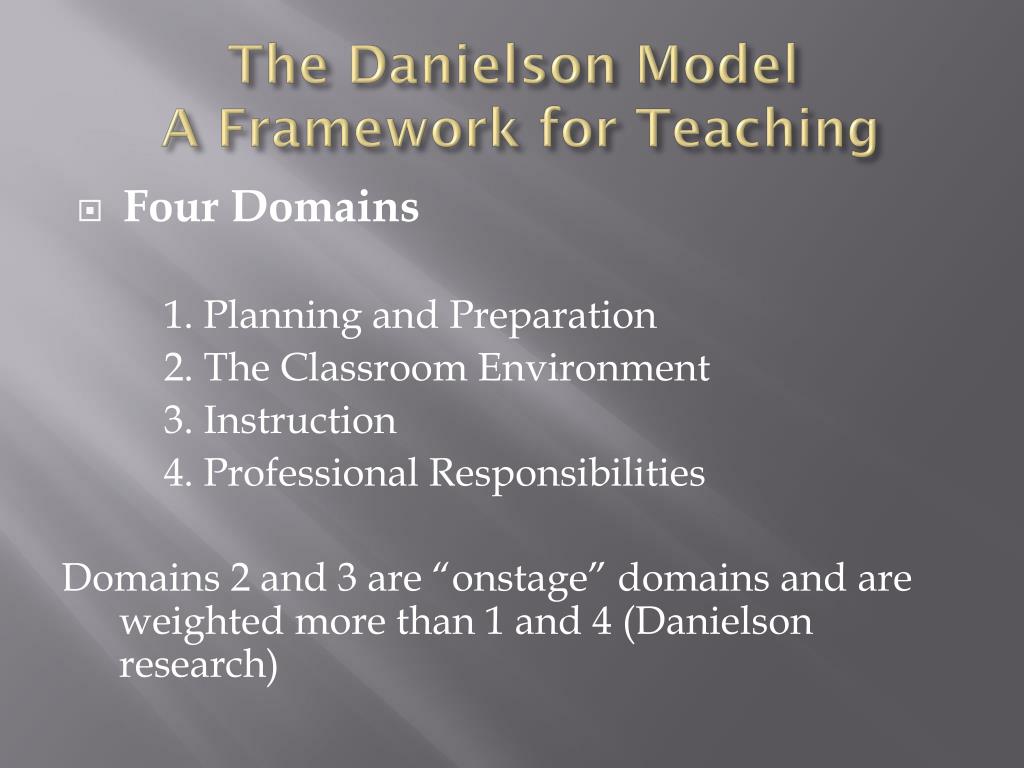 The Danielson Model
A Framework for Teaching

Four Domains

1. Planning and Preparation
2. The Classroom Environment
3. Instruction
4. Professional Responsibilities

Domains 2 and 3 are “onstage” domains and are weighted more than 1 and 4 (Danielson research)